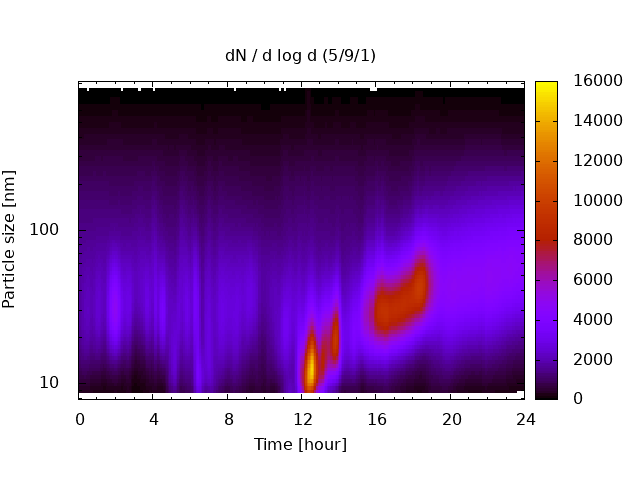 dN / d log d (5/9/1)

Particle size [nm]

100

10

0 4 8 12 16 20 24

Time [hour]

16000
14000
12000
10000
8000
6000
4000
2000
0